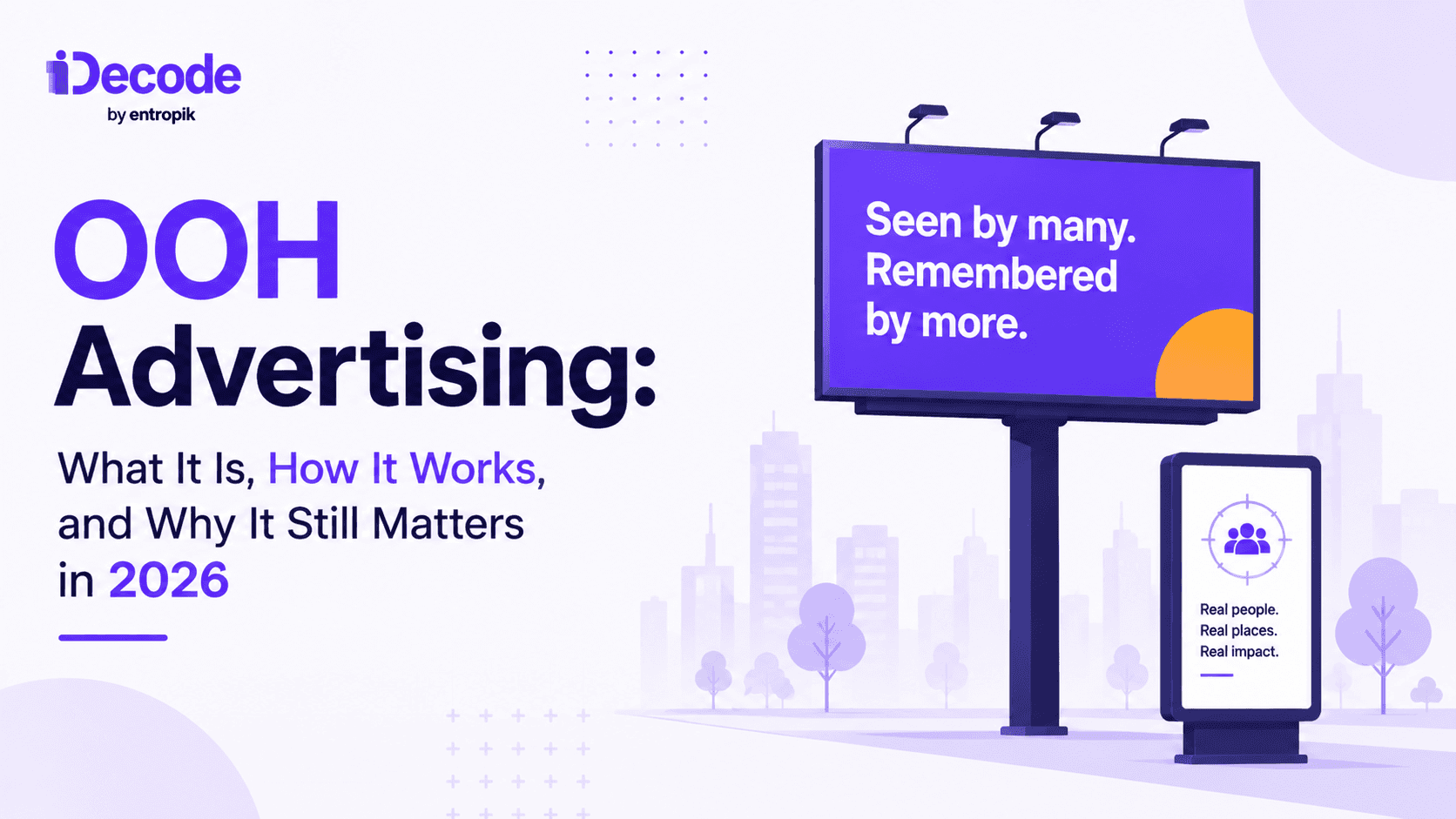 iDecode
by entropik

OOH
Advertising:
What It Is, How It Works, and Why It Still Matters in 2026

Seen by many. Remembered by more.

Real people.
Real places.
Real impact.